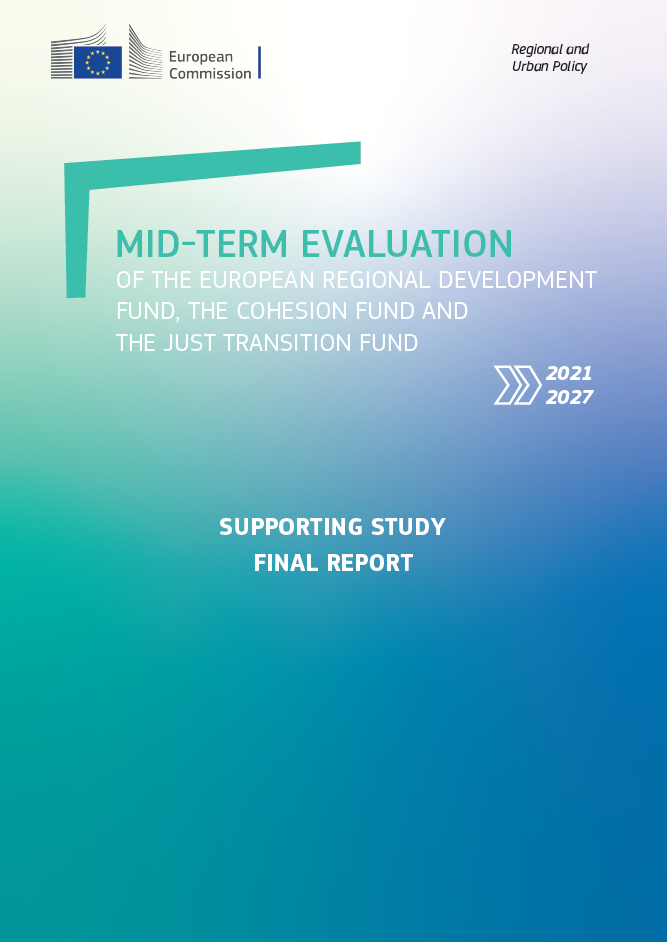 European Commission

Regional and Urban Policy

MID-TERM EVALUATION
OF THE EUROPEAN REGIONAL DEVELOPMENT FUND, THE COHESION FUND AND THE JUST TRANSITION FUND

2021
2027

SUPPORTING STUDY
FINAL REPORT